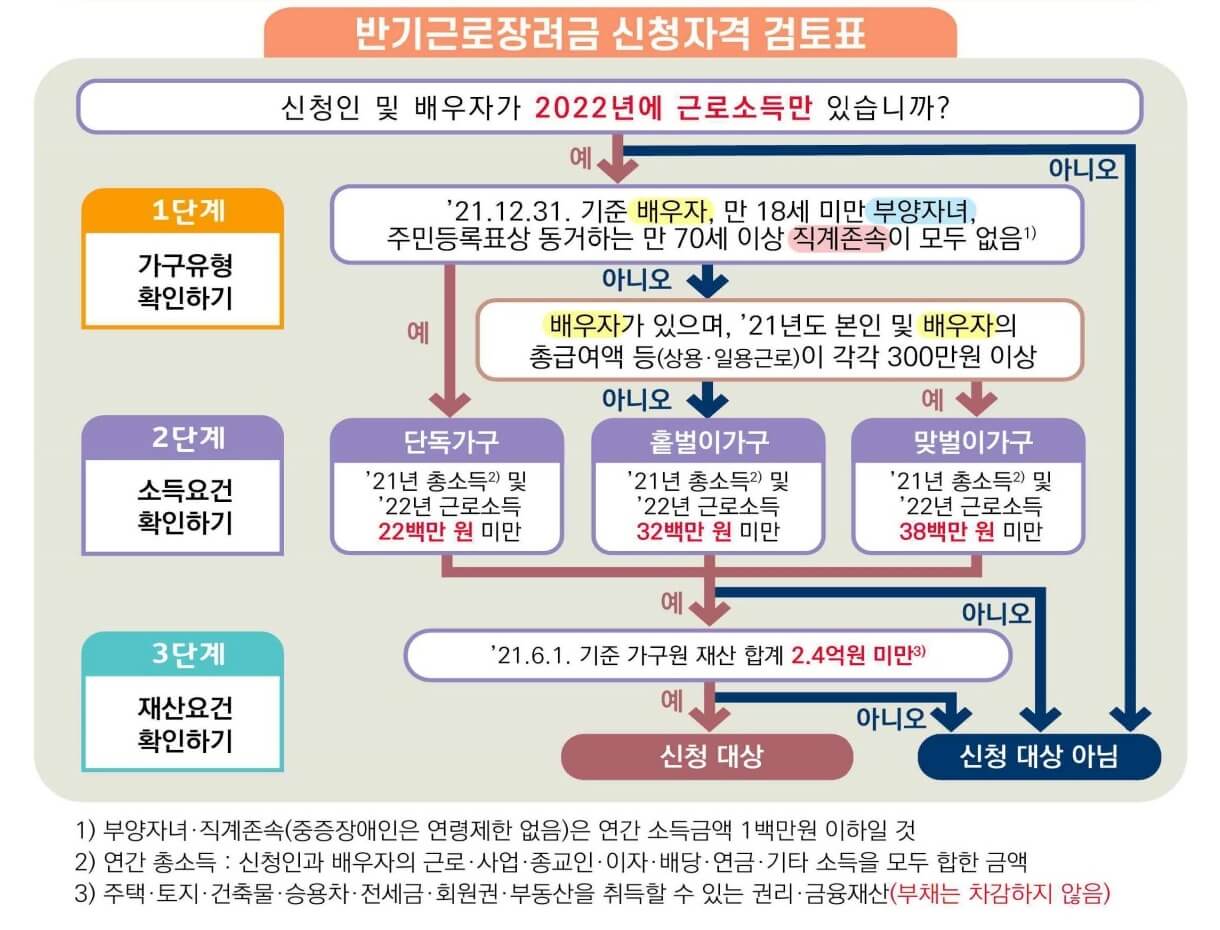 반기근로장려금 신청자격 검토표

신청인 및 배우자가 2022년에 근로소득만 있습니까?

예

아니오

1단계
가구유형 확인하기

'21.12.31. 기준 배우자, 만 18세 미만 부양자녀, 주민등록표상 동거하는 만 70세 이상 직계존속이 모두 없음$^{1)}$

아니오

예

배우자가 있으며, '21년도 본인 및 배우자의 총급여액 등(상용·일용근로)이 각각 300만원 이상

아니오

예

2단계
소득요건 확인하기

단독가구
'21년 총소득$^{2)}$ 및 '22년 근로소득 22백만 원 미만

홑벌이가구
'21년 총소득$^{2)}$ 및 '22년 근로소득 32백만 원 미만

맞벌이가구
'21년 총소득$^{2)}$ 및 '22년 근로소득 38백만 원 미만

예

아니오

3단계
재산요건 확인하기

'21.6.1. 기준 가구원 재산 합계 2.4억원 미만$^{3)}$

예

아니오

신청 대상

신청 대상 아님

1) 부양자녀·직계존속(중증장애인은 연령제한 없음)은 연간 소득금액 1백만원 이하일 것
2) 연간 총소득 : 신청인과 배우자의 근로·사업·종교인·이자·배당·연금·기타 소득을 모두 합한 금액
3) 주택·토지·건축물·승용차·전세금·회원권·부동산을 취득할 수 있는 권리·금융재산(부채는 차감하지 않음)